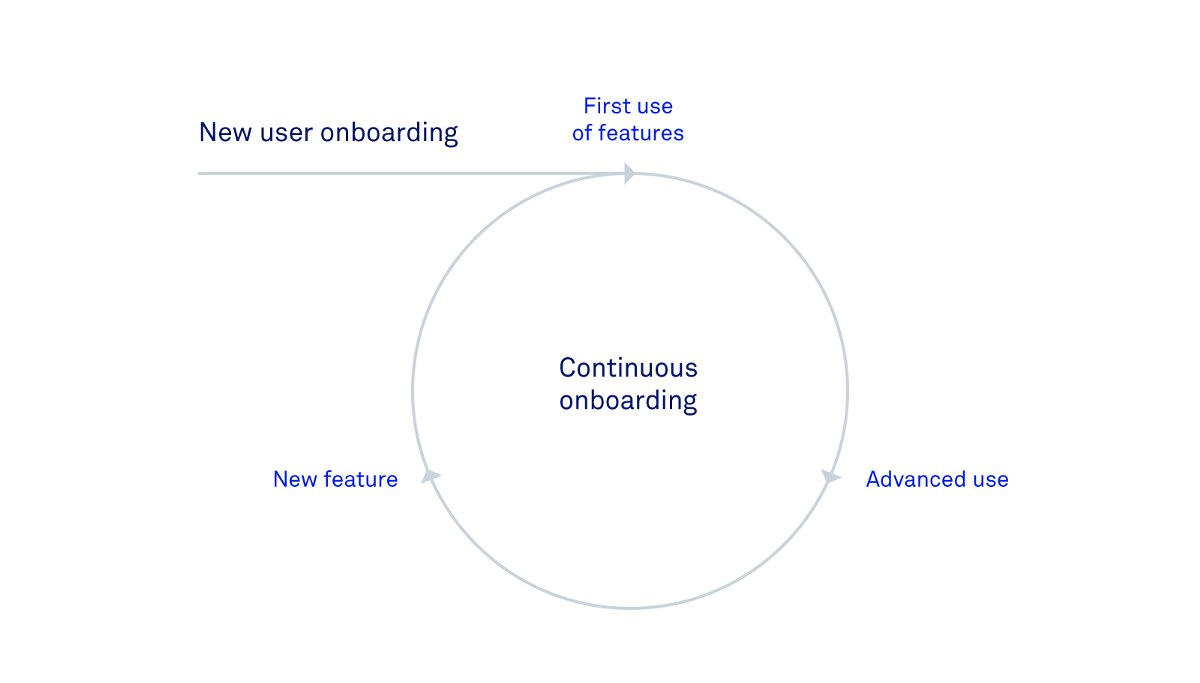 New user onboarding

First use of features

Continuous onboarding

New feature

Advanced use